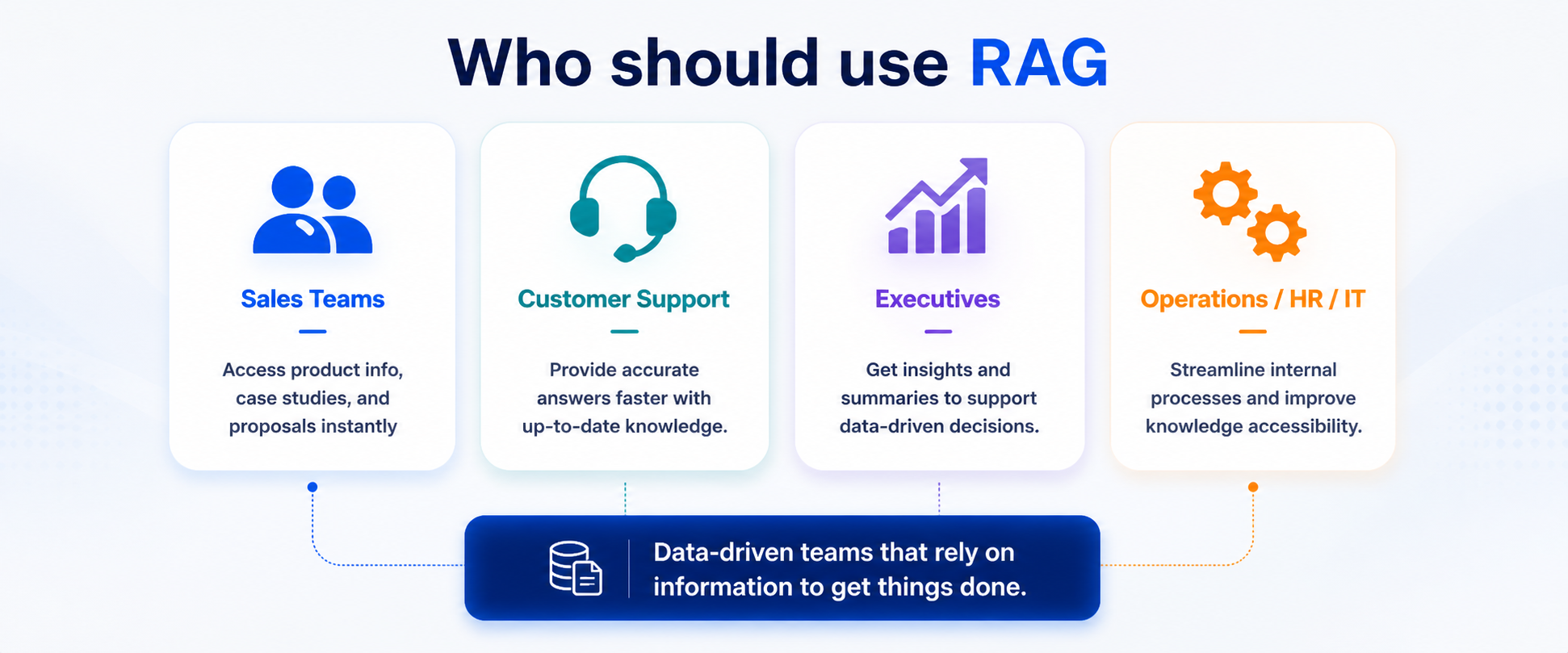 Who should use RAG

Sales Teams

Access product info, case studies, and proposals instantly

Customer Support

Provide accurate answers faster with up-to-date knowledge.

Executives

Get insights and summaries to support data-driven decisions.

Operations / HR / IT

Streamline internal processes and improve knowledge accessibility.

Data-driven teams that rely on information to get things done.